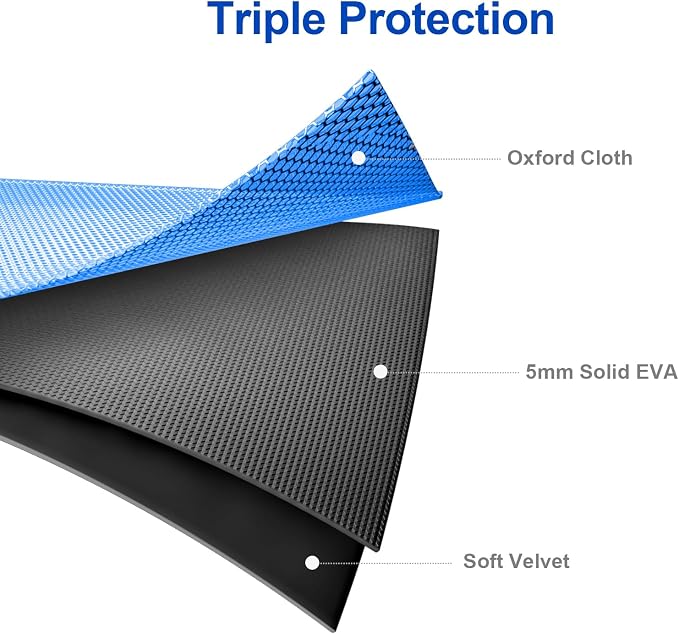 Triple Protection

Oxford Cloth

5mm Solid EVA

Soft Velvet